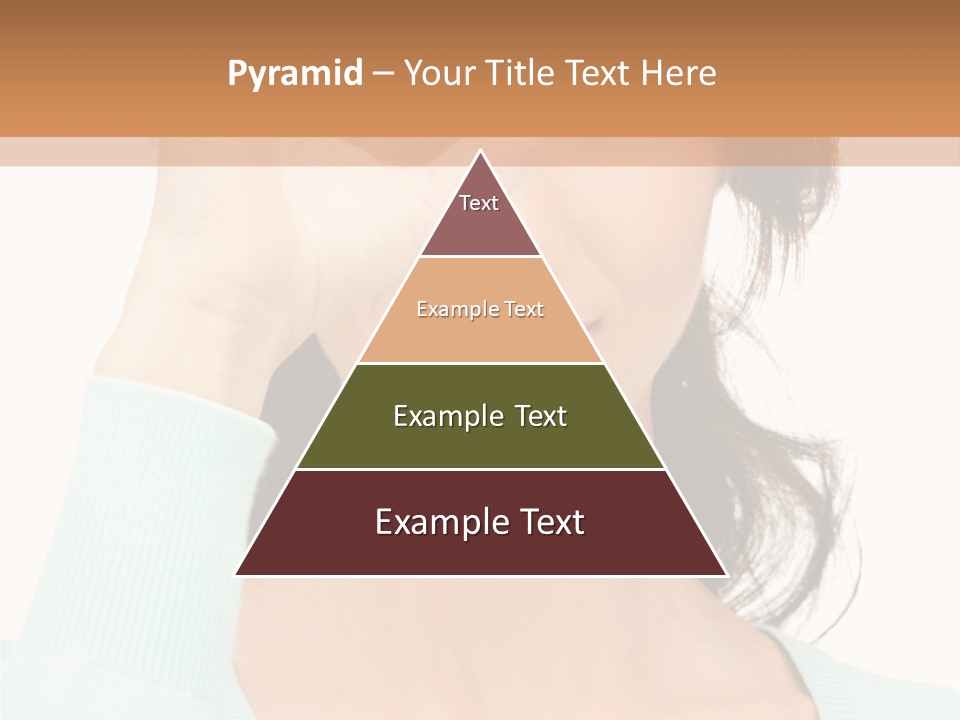 Pyramid – Your Title Text Here

Text

Example Text

Example Text

Example Text